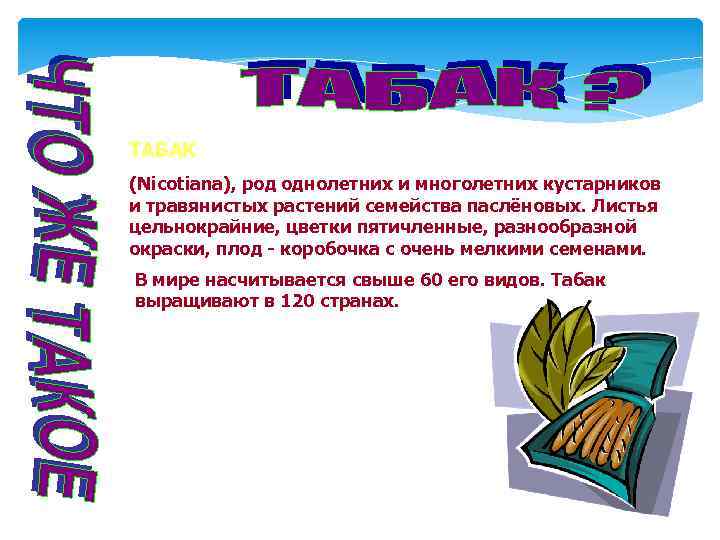 ЧТО ЖЕ ТАКОЕ ТАБАК ?

ТАБАК

(Nicotiana), род однолетних и многолетних кустарников и травянистых растений семейства паслёновых. Листья цельнокрайние, цветки пятичленные, разнообразной окраски, плод - коробочка с очень мелкими семенами.

В мире насчитывается свыше 60 его видов. Табак выращивают в 120 странах.